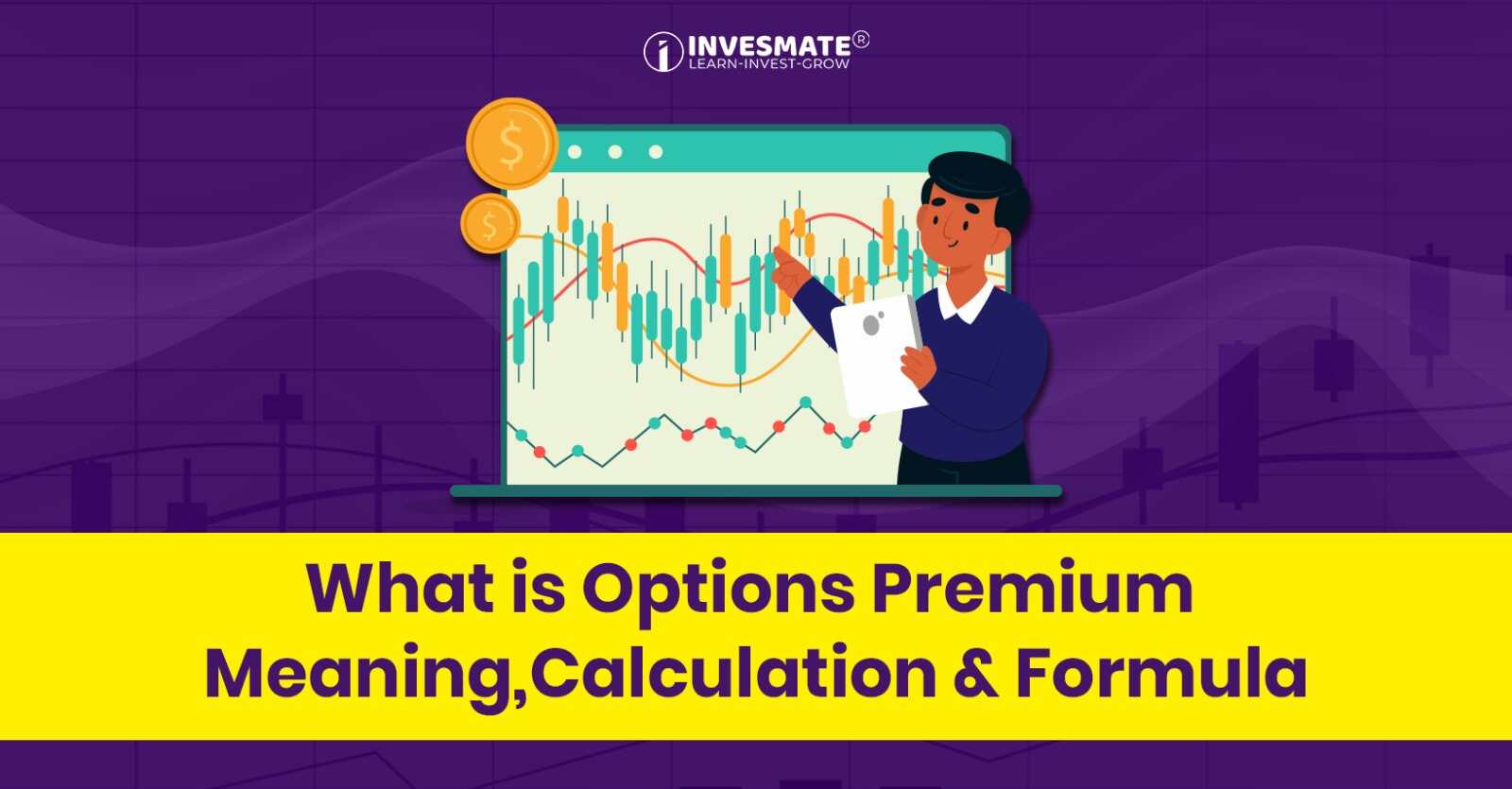 INVESMATE®
LEARN-INVEST-GROW

$
$

What is Options Premium
Meaning,Calculation & Formula